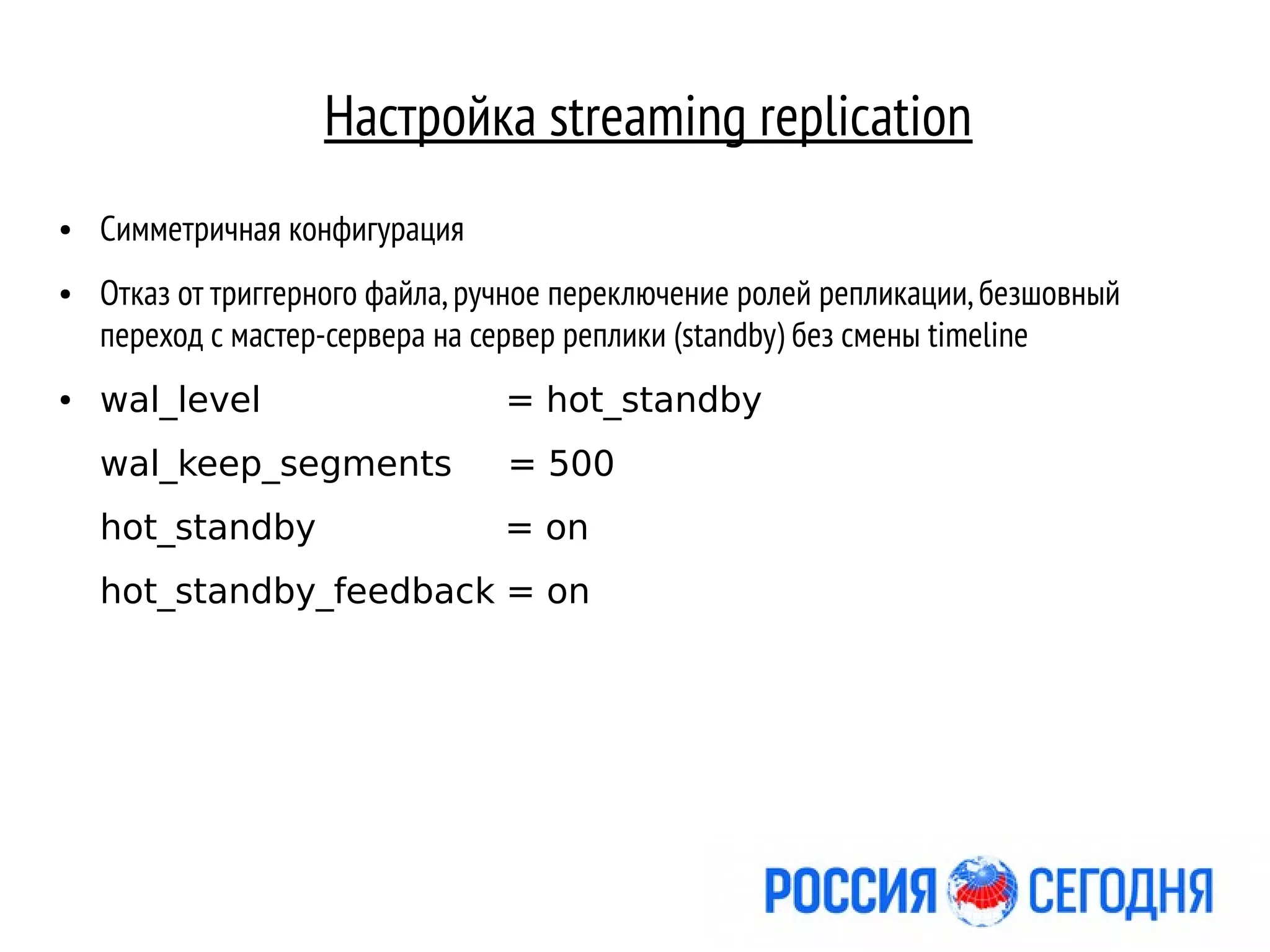 Настройка streaming replication

• Симметричная конфигурация

• Отказ от триггерного файла, ручное переключение ролей репликации, безшовный переход с мастер-сервера на сервер реплики (standby) без смены timeline

• wal_level = hot_standby
wal_keep_segments = 500
hot_standby = on
hot_standby_feedback = on

РОССИЯ СЕГОДНЯ